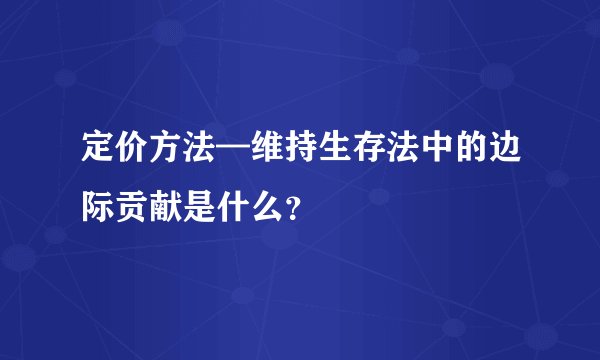 定价方法—维持生存法中的边际贡献是什么?